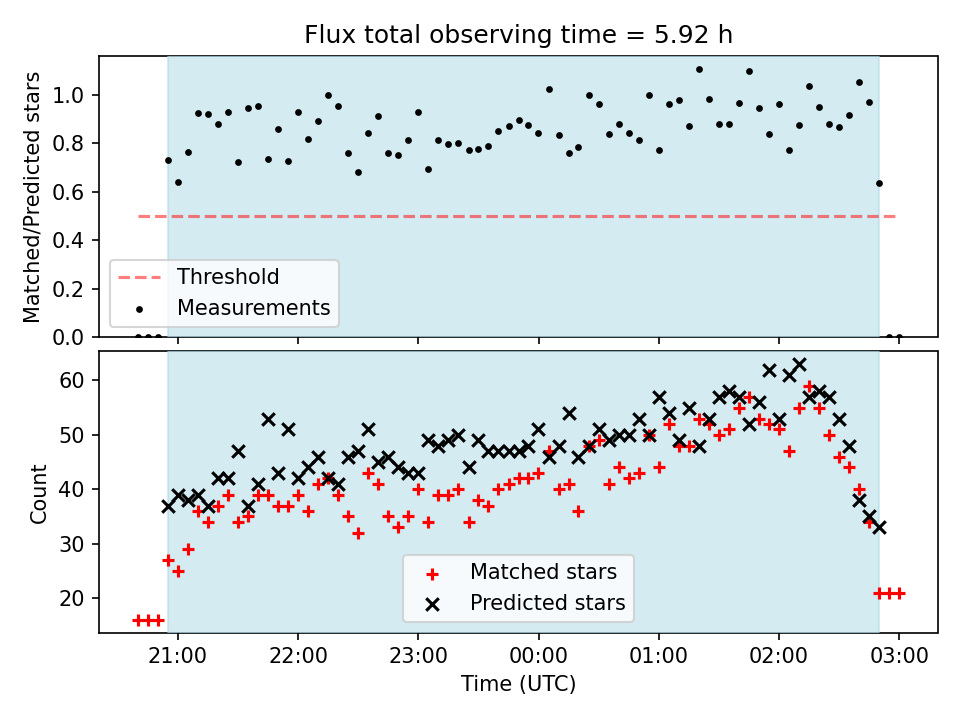 Flux total observing time = 5.92 h

Matched/Predicted stars

1.0
0.8
0.6
0.4
0.2
0.0

Threshold
Measurements

Count

60
50
40
30
20

Matched stars
Predicted stars

21:00
22:00
23:00
00:00
01:00
02:00
03:00

Time (UTC)